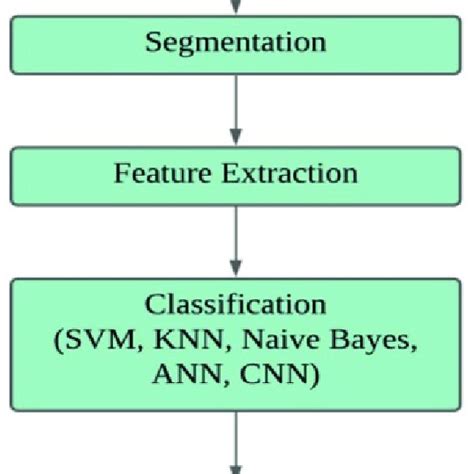 Segmentation

Feature Extraction

Classification
(SVM, KNN, Naive Bayes, ANN, CNN)